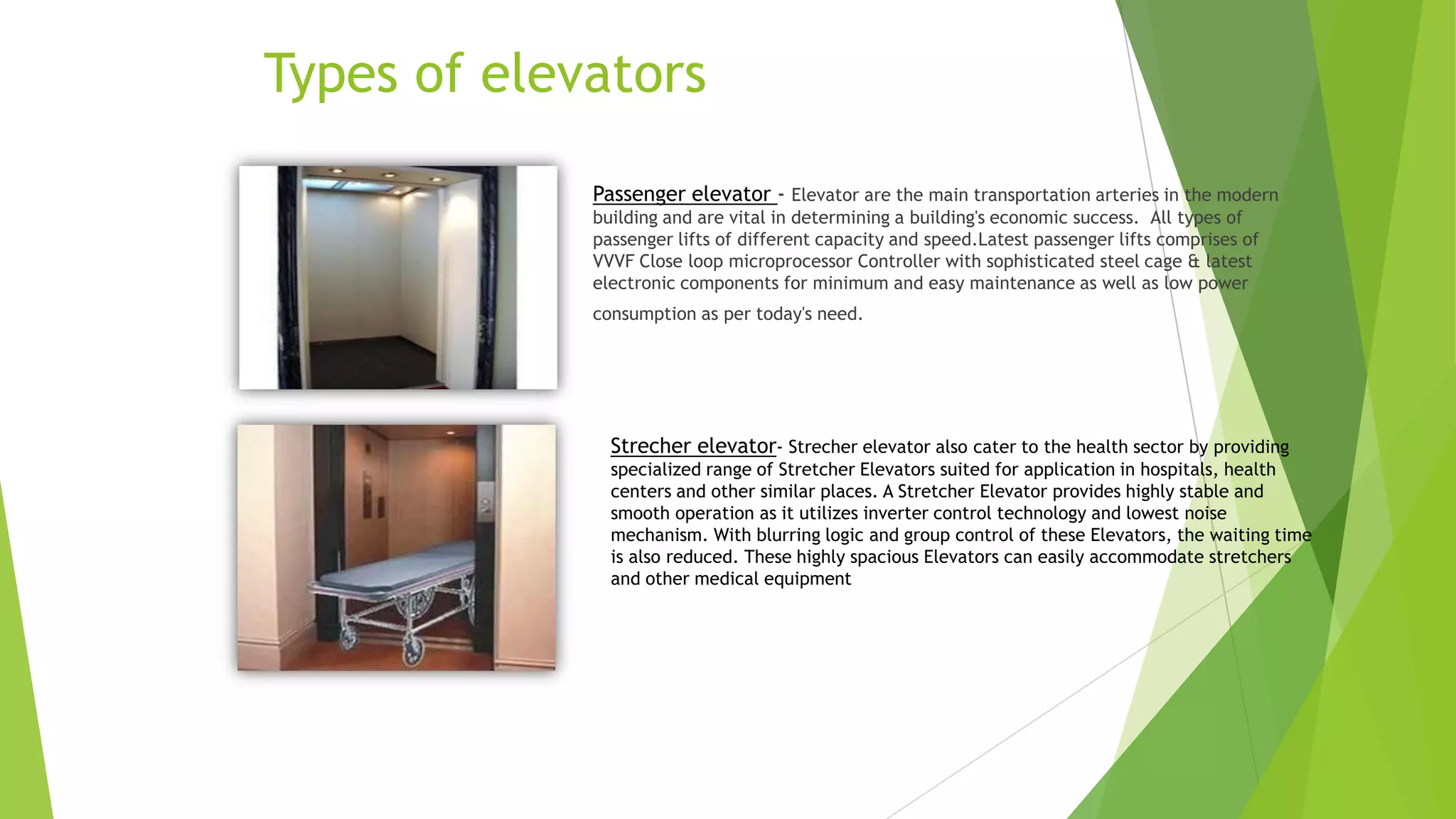 Types of elevators

Passenger elevator - Elevator are the main transportation arteries in the modern building and are vital in determining a building's economic success. All types of passenger lifts of different capacity and speed.Latest passenger lifts comprises of VVVF Close loop microprocessor Controller with sophisticated steel cage & latest electronic components for minimum and easy maintenance as well as low power consumption as per today's need.

Strecher elevator- Strecher elevator also cater to the health sector by providing specialized range of Stretcher Elevators suited for application in hospitals, health centers and other similar places. A Stretcher Elevator provides highly stable and smooth operation as it utilizes inverter control technology and lowest noise mechanism. With blurring logic and group control of these Elevators, the waiting time is also reduced. These highly spacious Elevators can easily accommodate stretchers and other medical equipment